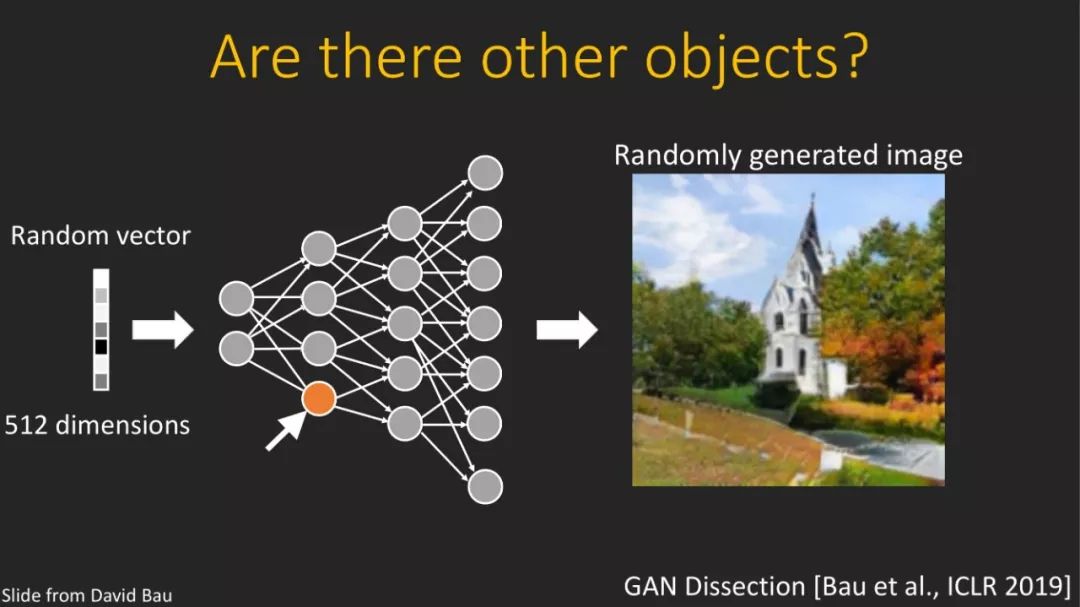 Are there other objects?

Random vector

512 dimensions

Randomly generated image

Slide from David Bau

GAN Dissection [Bau et al., ICLR 2019]